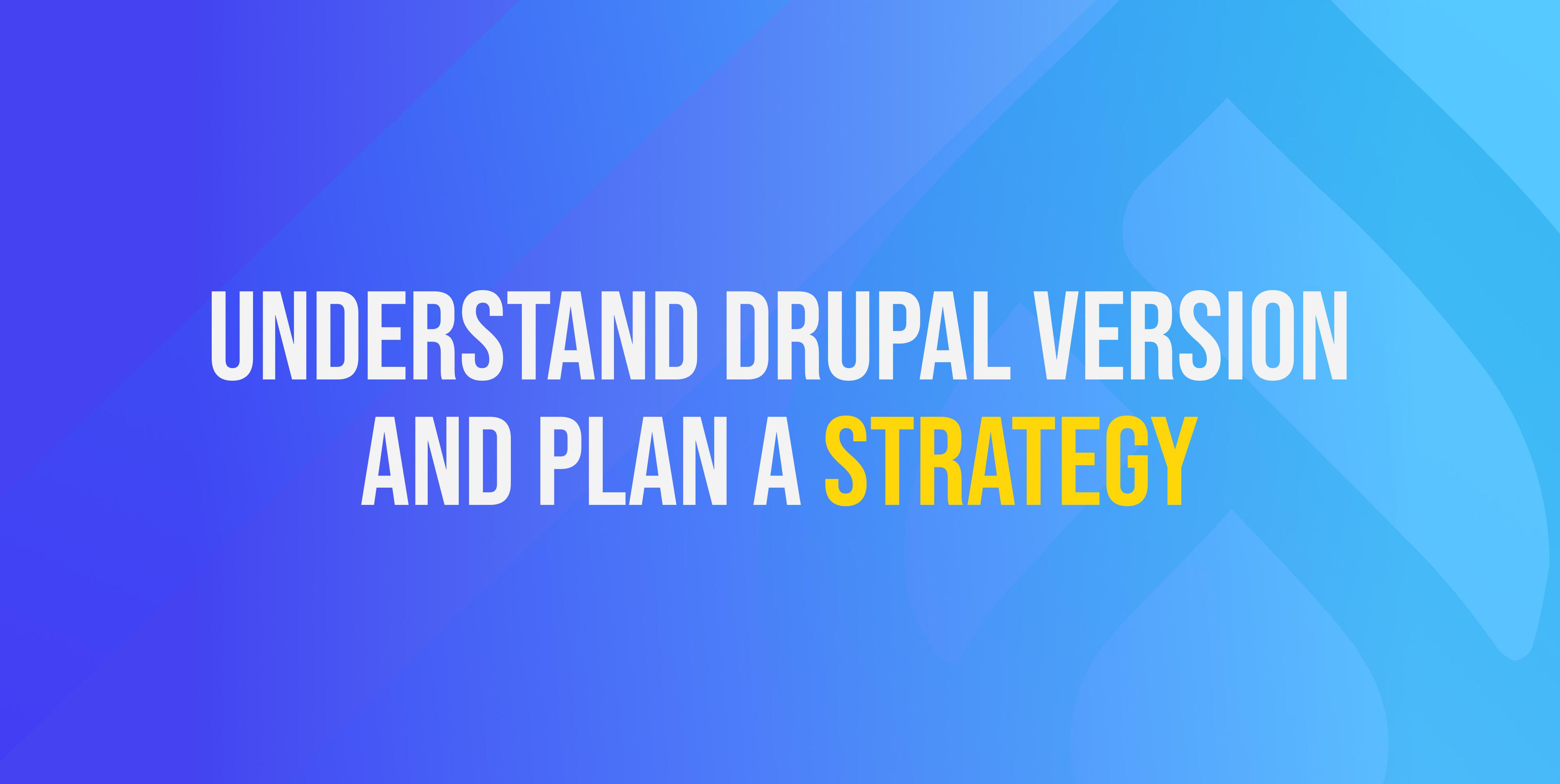 UNDERSTAND DRUPAL VERSION AND PLAN A STRATEGY